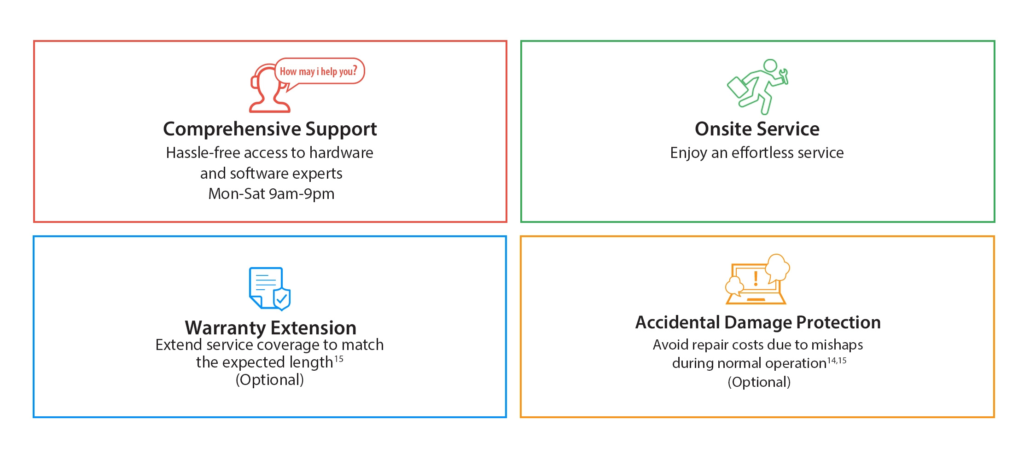 How may i help you?

Comprehensive Support
Hassle-free access to hardware and software experts
Mon-Sat 9am-9pm

Onsite Service
Enjoy an effortless service

Warranty Extension
Extend service coverage to match the expected length$^{15}$
(Optional)

Accidental Damage Protection
Avoid repair costs due to mishaps during normal operation$^{14,15}$
(Optional)